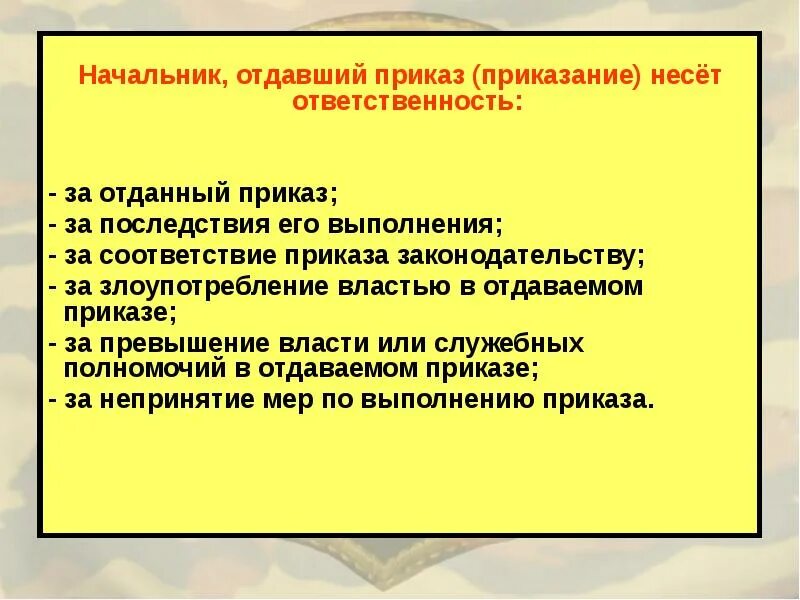 Начальник, отдавший приказ (приказание) несёт ответственность:

- за отданный приказ;
- за последствия его выполнения;
- за соответствие приказа законодательству;
- за злоупотребление властью в отдаваемом приказе;
- за превышение власти или служебных полномочий в отдаваемом приказе;
- за непринятие мер по выполнению приказа.